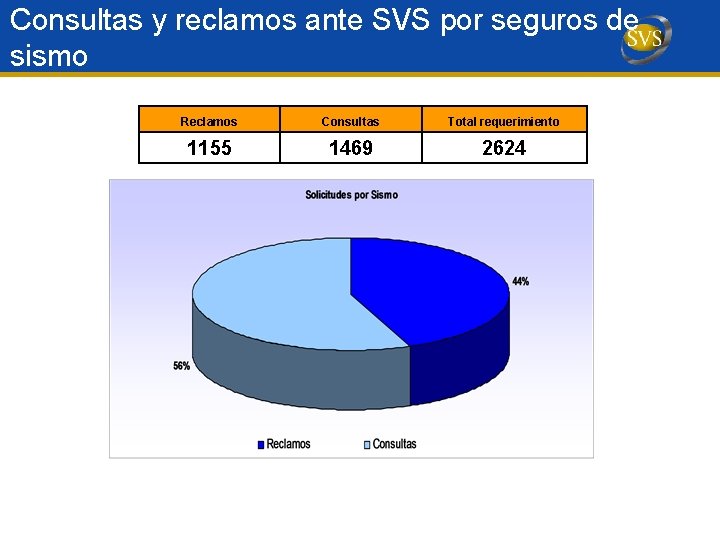 Consultas y reclamos ante SVS por seguros de sismo

SVS

| Reclamos | Consultas | Total requerimiento |
|---|---|---|
| 1155 | 1469 | 2624 |

Solicitudes por Sismo

44%

56%

Reclamos Consultas